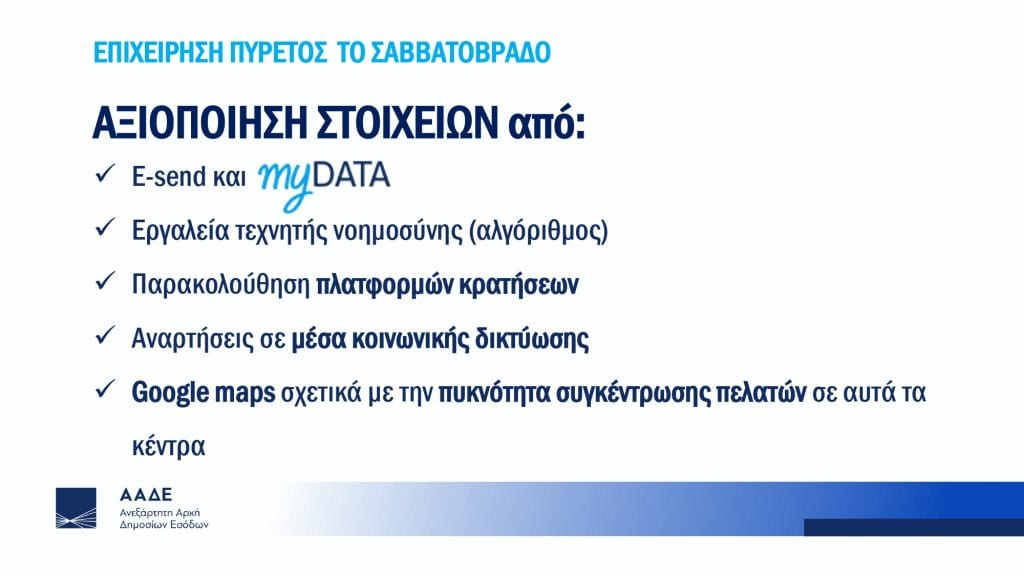 ΕΠΙΧΕΙΡΗΣΗ ΠΥΡΕΤΟΣ ΤΟ ΣΑΒΒΑΤΟΒΡΑΔΟ

ΑΞΙΟΠΟΙΗΣΗ ΣΤΟΙΧΕΙΩΝ από:

✓ E-send και myDATA

✓ Εργαλεία τεχνητής νοημοσύνης (αλγόριθμος)

✓ Παρακολούθηση πλατφορμών κρατήσεων

✓ Αναρτήσεις σε μέσα κοινωνικής δικτύωσης

✓ Google maps σχετικά με την πυκνότητα συγκέντρωσης πελατών σε αυτά τα κέντρα

ΑΑΔΕ
Ανεξάρτητη Αρχή Δημοσίων Εσόδων